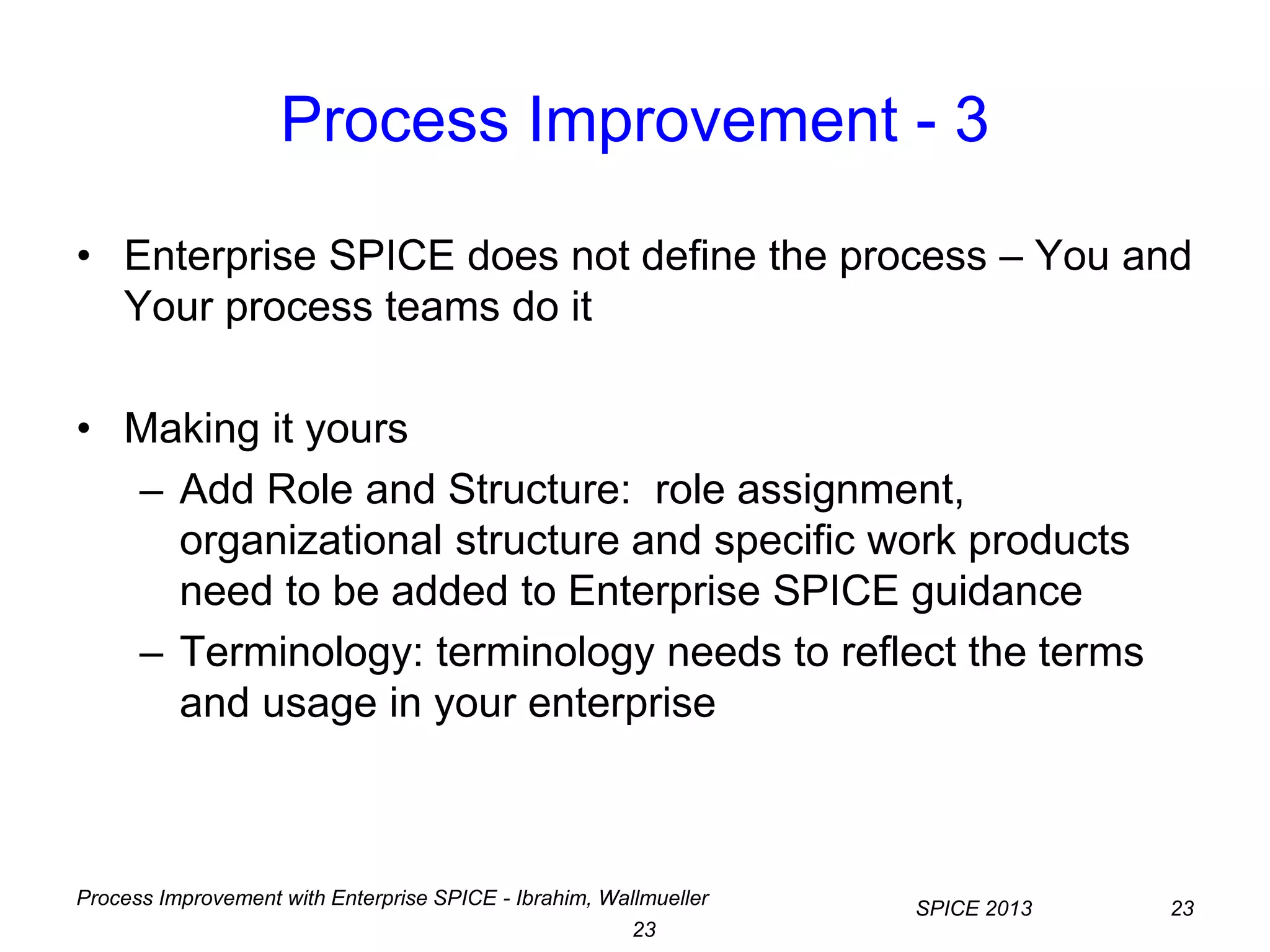 Process Improvement - 3

• Enterprise SPICE does not define the process – You and Your process teams do it

• Making it yours
– Add Role and Structure: role assignment, organizational structure and specific work products need to be added to Enterprise SPICE guidance
– Terminology: terminology needs to reflect the terms and usage in your enterprise

Process Improvement with Enterprise SPICE - Ibrahim, Wallmueller
23

SPICE 2013

23